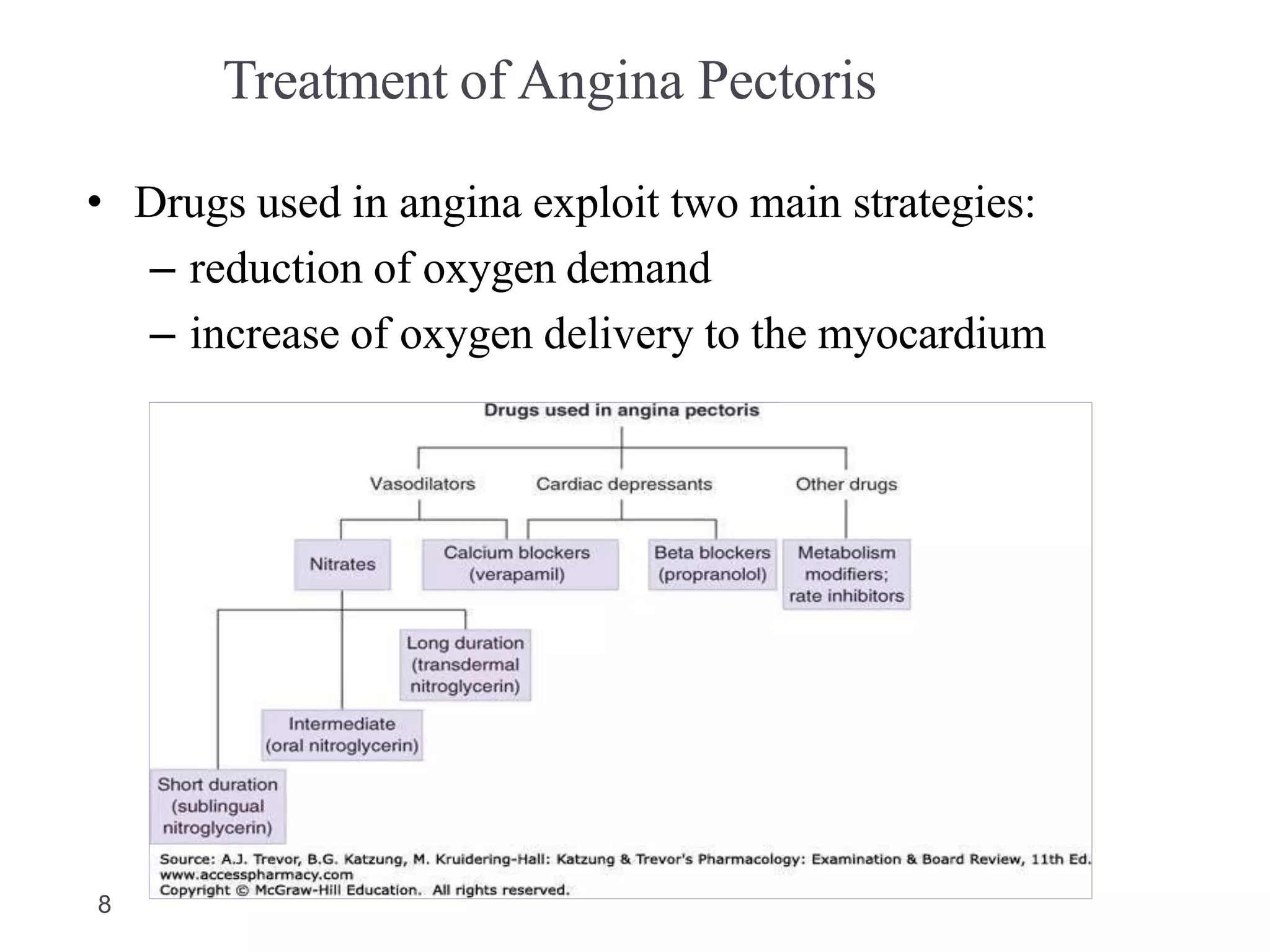 Treatment of Angina Pectoris

• Drugs used in angina exploit two main strategies:
– reduction of oxygen demand
– increase of oxygen delivery to the myocardium

Drugs used in angina pectoris

Vasodilators

Cardiac depressants

Other drugs

Nitrates

Calcium blockers (verapamil)

Beta blockers (propranolol)

Metabolism modifiers; rate inhibitors

Long duration (transdermal nitroglycerin)

Intermediate (oral nitroglycerin)

Short duration (sublingual nitroglycerin)

Source: A.J. Trevor, B.G. Katzung, M. Kruidering-Hall: Katzung & Trevor's Pharmacology: Examination & Board Review, 11th Ed.
www.accesspharmacy.com
Copyright © McGraw-Hill Education. All rights reserved.

8